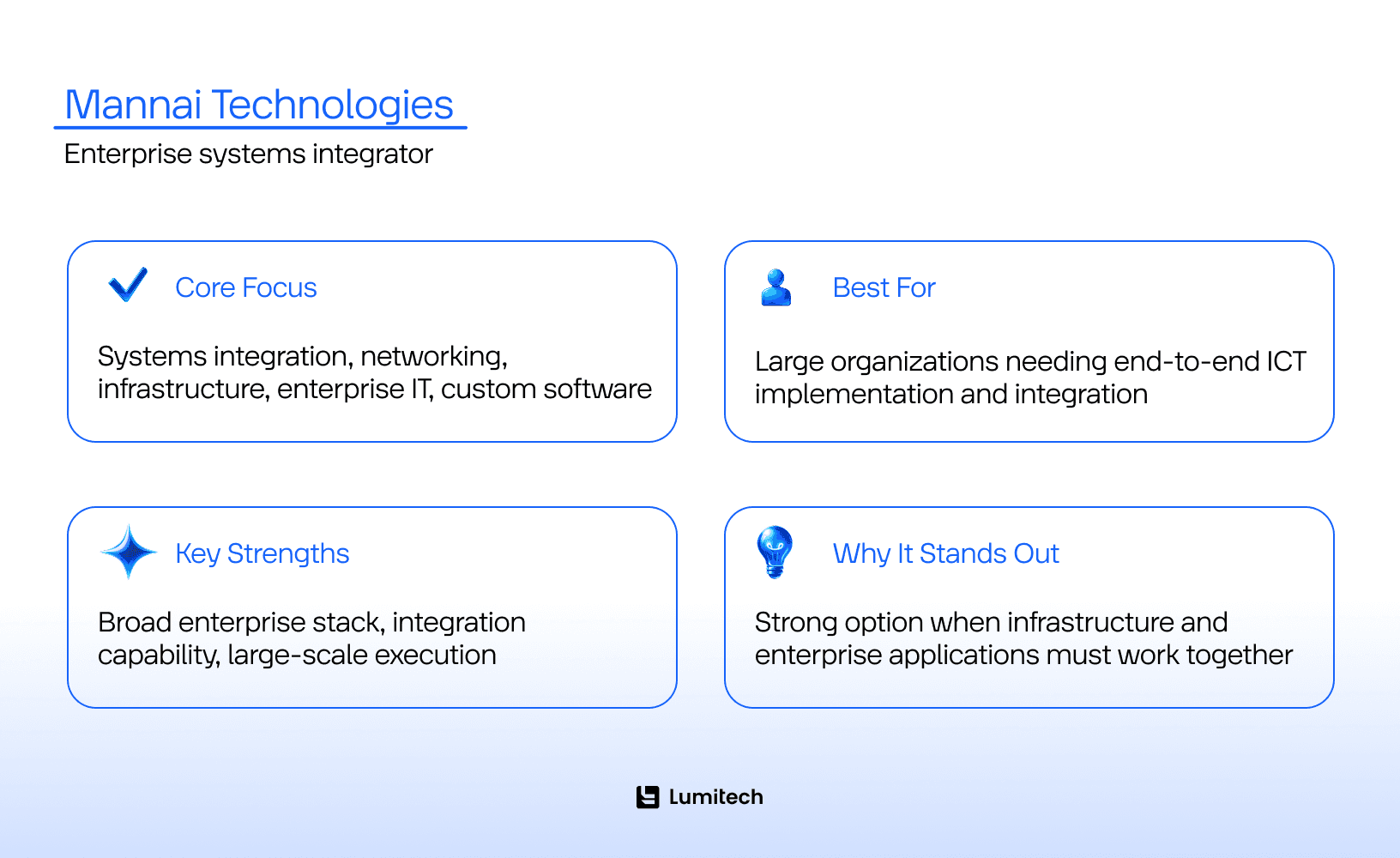 Mannai Technologies
Enterprise systems integrator

Core Focus

Systems integration, networking, infrastructure, enterprise IT, custom software

Best For

Large organizations needing end-to-end ICT implementation and integration

Key Strengths

Broad enterprise stack, integration capability, large-scale execution

Why It Stands Out

Strong option when infrastructure and enterprise applications must work together

Lumitech